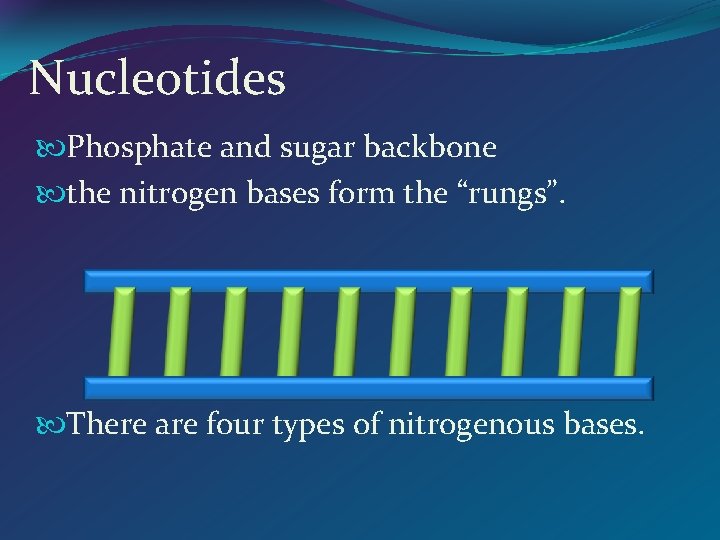 Nucleotides

Phosphate and sugar backbone

the nitrogen bases form the “rungs”.

There are four types of nitrogenous bases.